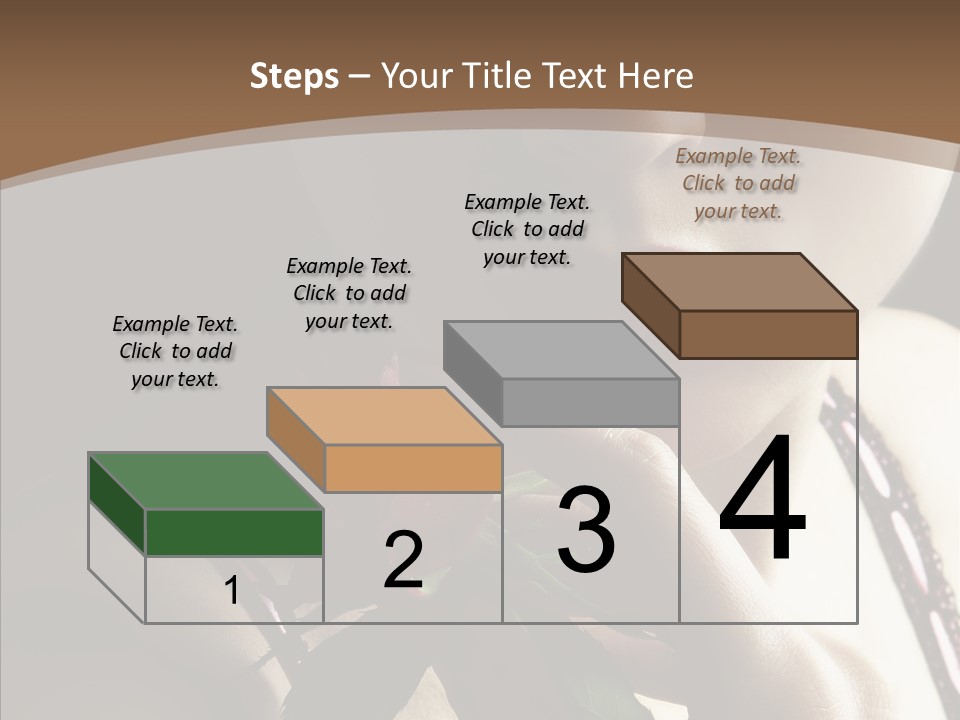 Steps – Your Title Text Here

Example Text. Click to add your text.

Example Text. Click to add your text.

Example Text. Click to add your text.

Example Text. Click to add your text.

1

2

3

4